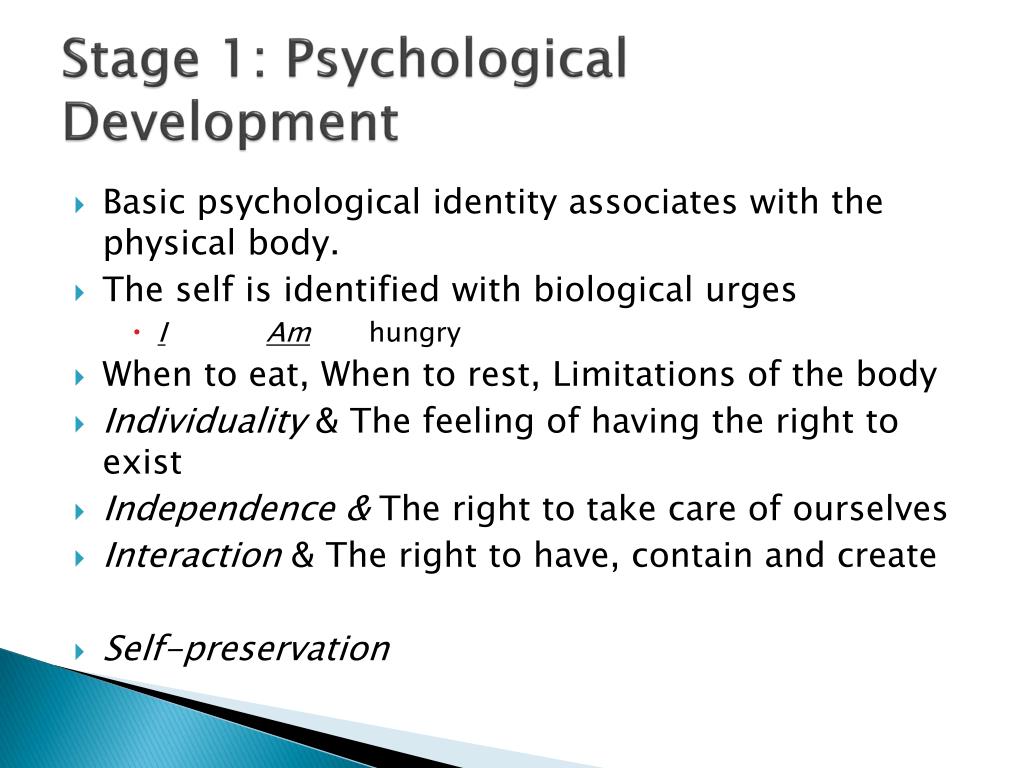 Stage 1: Psychological Development

Basic psychological identity associates with the physical body.

The self is identified with biological urges

I Am hungry

When to eat, When to rest, Limitations of the body

Individuality & The feeling of having the right to exist

Independence & The right to take care of ourselves

Interaction & The right to have, contain and create

Self-preservation